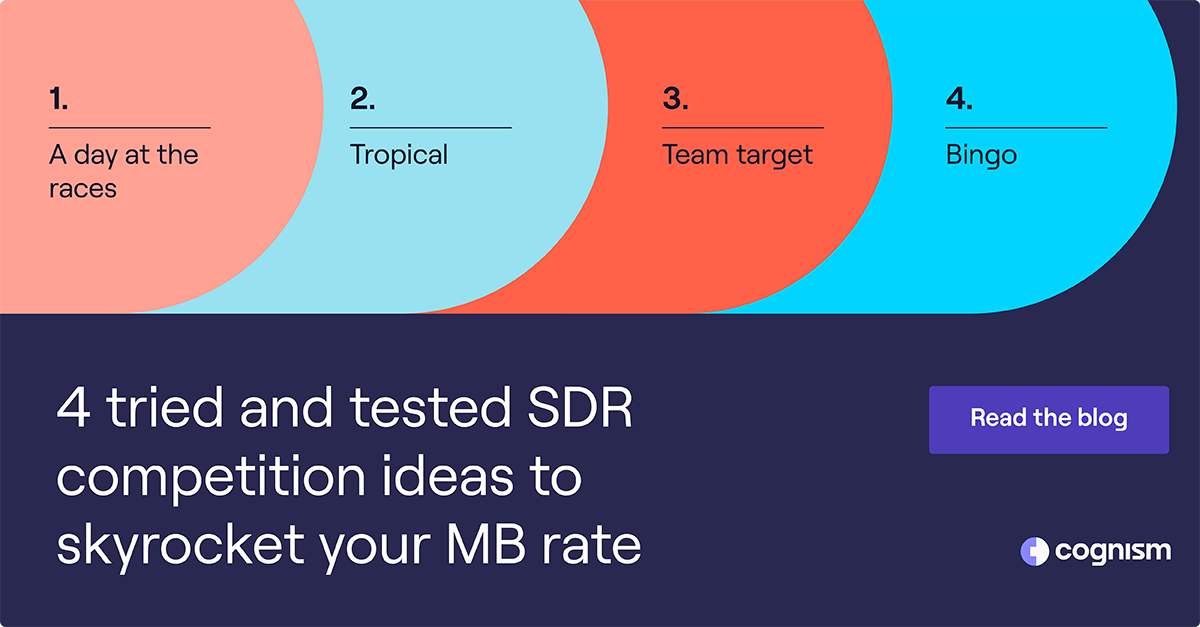 1.

A day at the races

2.

Tropical

3.

Team target

4.

Bingo

4 tried and tested SDR competition ideas to skyrocket your MB rate

Read the blog

cognism